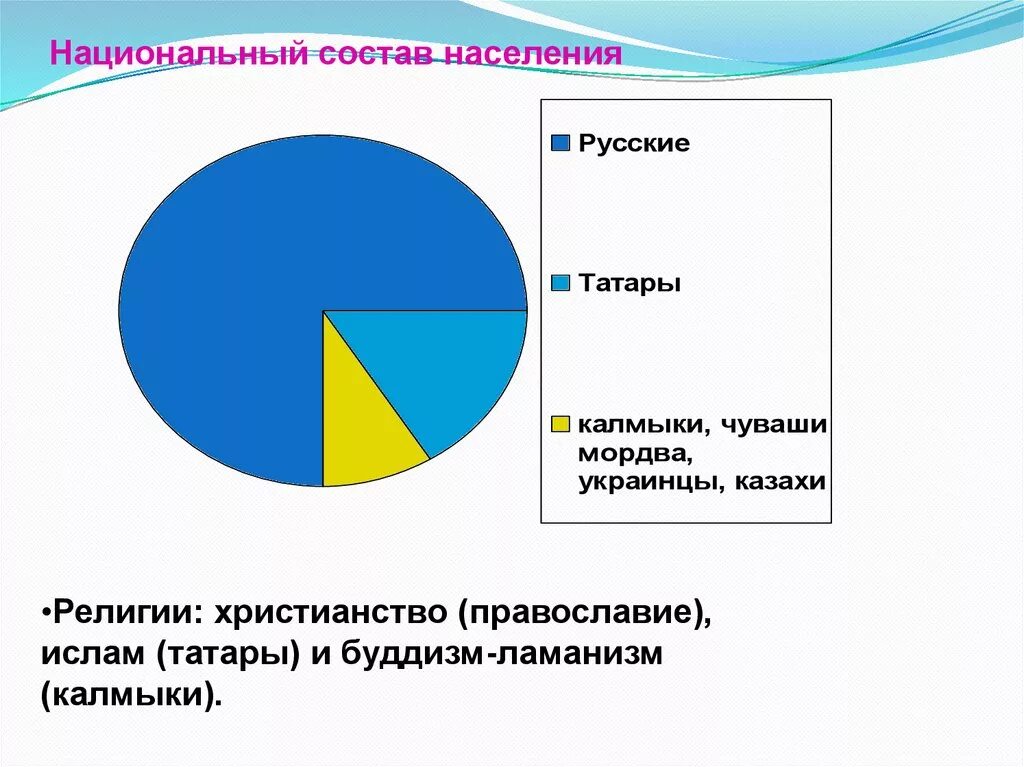 Национальный состав населения

Русские

Татары

калмыки, чуваши мордва, украинцы, казахи

•Религии: христианство (православие), ислам (татары) и буддизм-ламанизм (калмыки).